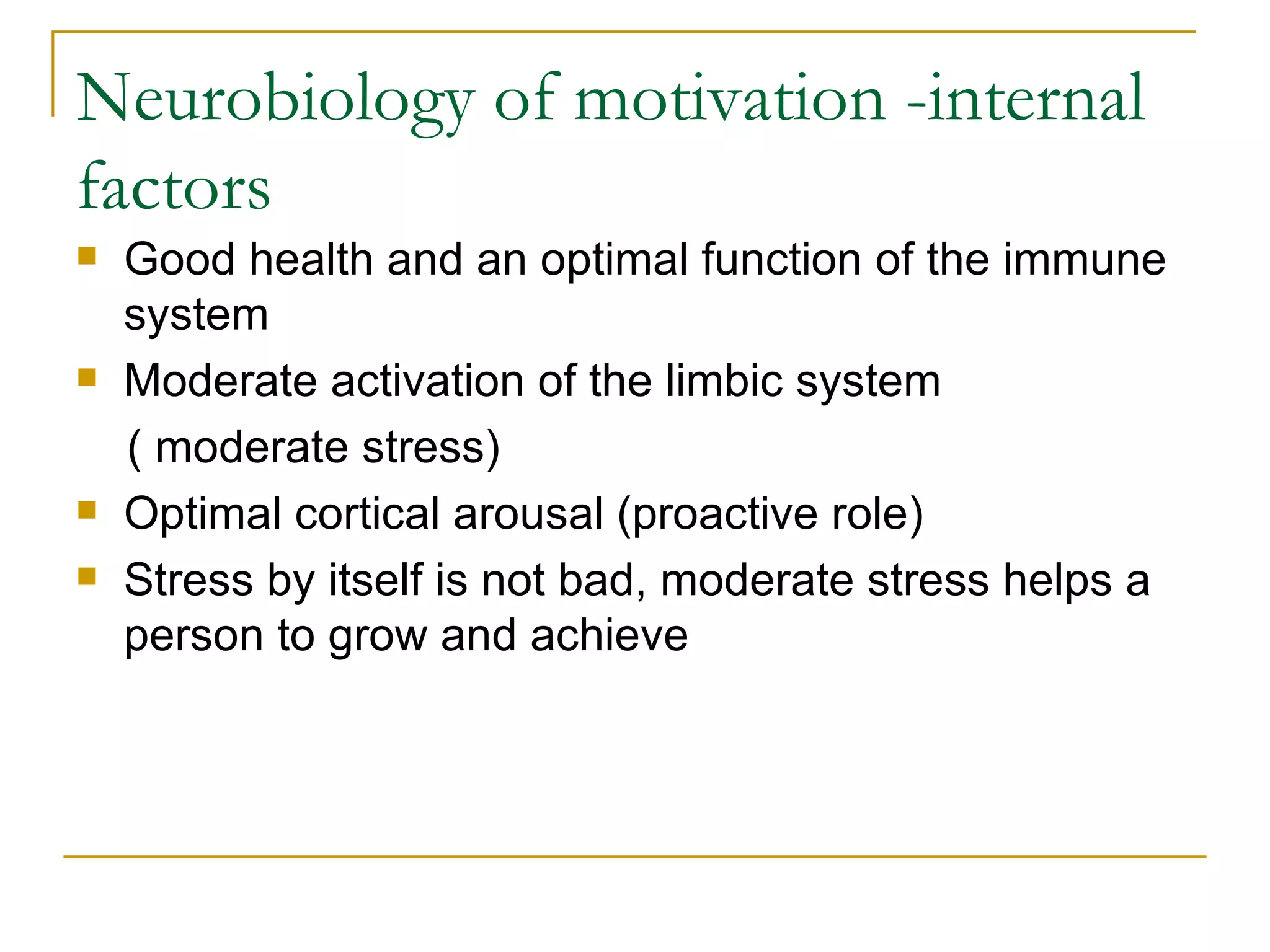 Neurobiology of motivation -internal factors

Good health and an optimal function of the immune system

Moderate activation of the limbic system

( moderate stress)

Optimal cortical arousal (proactive role)

Stress by itself is not bad, moderate stress helps a person to grow and achieve